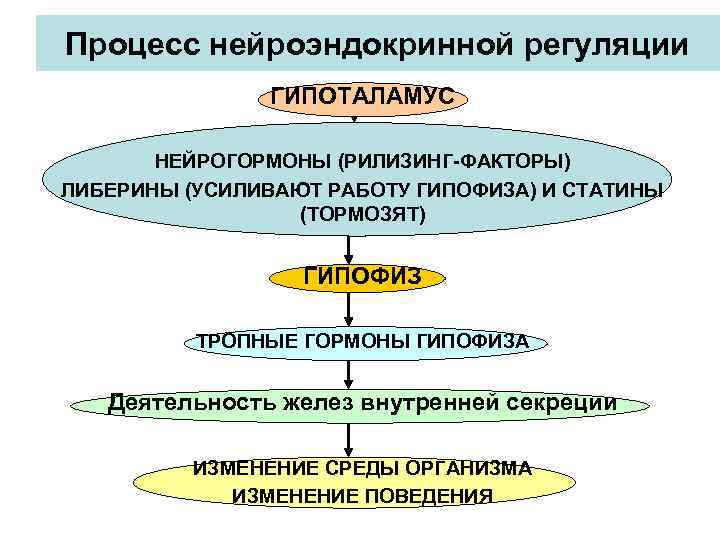 Процесс нейроэндокринной регуляции

ГИПОТАЛАМУС

НЕЙРОГОРМОНЫ (РИЛИЗИНГ-ФАКТОРЫ)
ЛИБЕРИНЫ (УСИЛИВАЮТ РАБОТУ ГИПОФИЗА) И СТАТИНЫ (ТОРМОЗЯТ)

ГИПОФИЗ

ТРОПНЫЕ ГОРМОНЫ ГИПОФИЗА

Деятельность желез внутренней секреции

ИЗМЕНЕНИЕ СРЕДЫ ОРГАНИЗМА
ИЗМЕНЕНИЕ ПОВЕДЕНИЯ